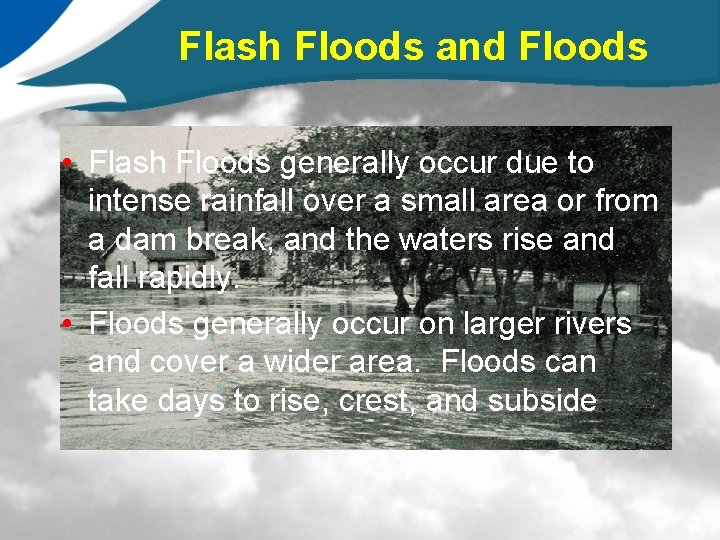 Flash Floods and Floods

• Flash Floods generally occur due to intense rainfall over a small area or from a dam break, and the waters rise and fall rapidly.

• Floods generally occur on larger rivers and cover a wider area. Floods can take days to rise, crest, and subside